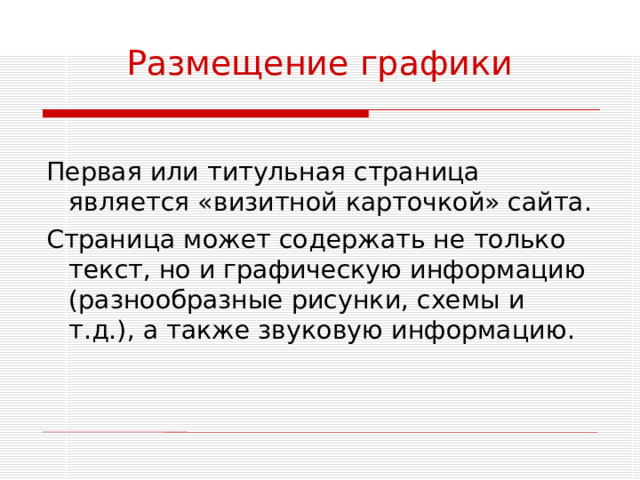 Размещение графики

Первая или титульная страница является «визитной карточкой» сайта.

Страница может содержать не только текст, но и графическую информацию (разнообразные рисунки, схемы и т.д.), а также звуковую информацию.